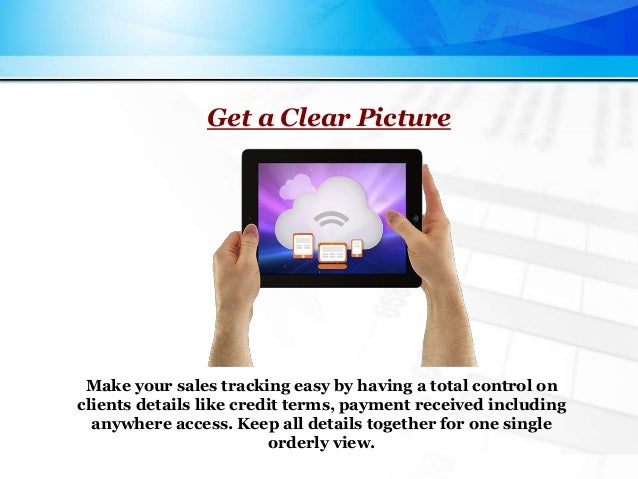 Get a Clear Picture

Make your sales tracking easy by having a total control on clients details like credit terms, payment received including anywhere access. Keep all details together for one single orderly view.